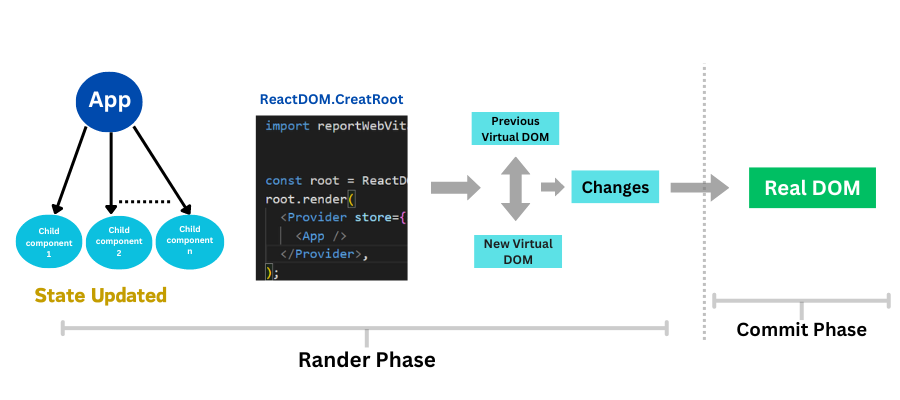 App

Child component 1

Child component 2

Child component n

State Updated

ReactDOM.CreatRoot

import reportWebVit

const root = ReactD
root.render(
<Provider store={
<App />
</Provider>,
);

Previous Virtual DOM

New Virtual DOM

Changes

Real DOM

Rander Phase

Commit Phase